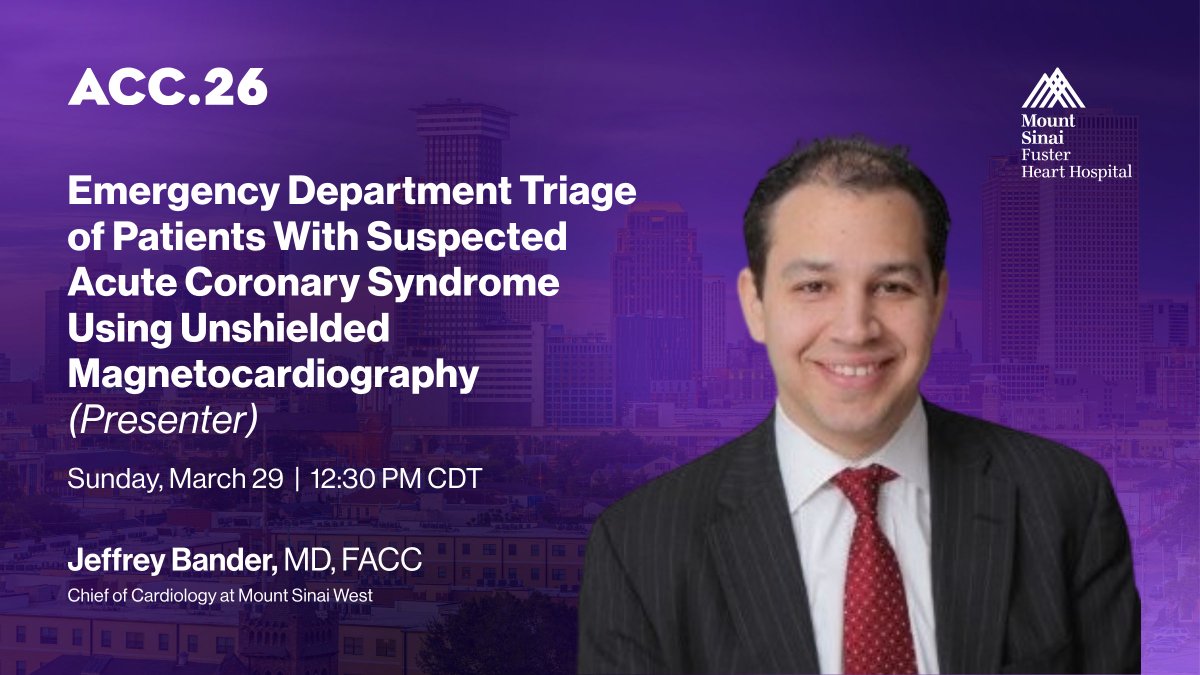 ACC.26

Mount Sinai Fuster Heart Hospital

Emergency Department Triage of Patients With Suspected Acute Coronary Syndrome Using Unshielded Magnetocardiography
(Presenter)

Sunday, March 29 | 12:30 PM CDT

Jeffrey Bander, MD, FACC
Chief of Cardiology at Mount Sinai West